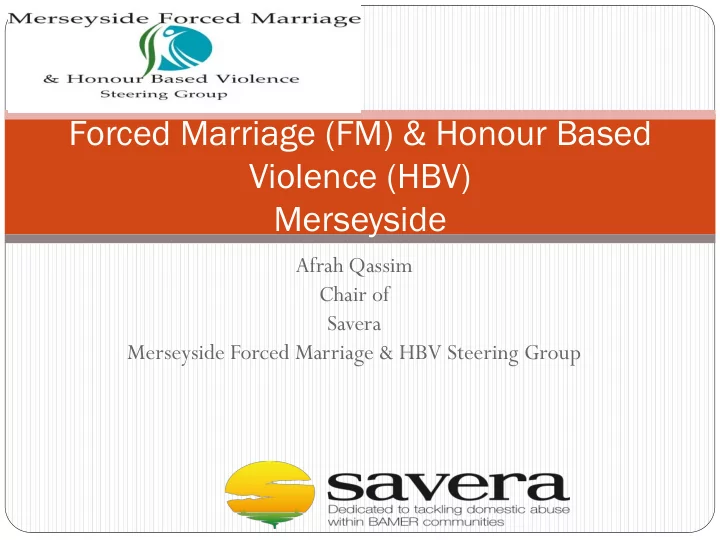 Merseyside Forced Marriage
& Honour Based Violence
Steering Group

Forced Marriage (FM) & Honour Based Violence (HBV) Merseyside

Afrah Qassim
Chair of
Savera
Merseyside Forced Marriage & HBV Steering Group

savera
Dedicated to tackling domestic abuse within BAMER communities